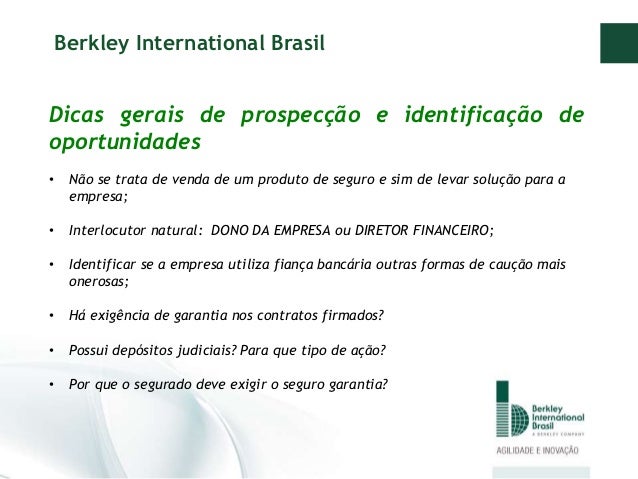 Berkley International Brasil

Dicas gerais de prospecção e identificação de oportunidades

• Não se trata de venda de um produto de seguro e sim de levar solução para a empresa;

• Interlocutor natural: DONO DA EMPRESA ou DIRETOR FINANCEIRO;

• Identificar se a empresa utiliza fiança bancária outras formas de caução mais onerosas;

• Há exigência de garantia nos contratos firmados?

• Possui depósitos judiciais? Para que tipo de ação?

• Por que o segurado deve exigir o seguro garantia?

Berkley International Brasil
A BERKLEY COMPANY
AGILIDADE E INOVAÇÃO